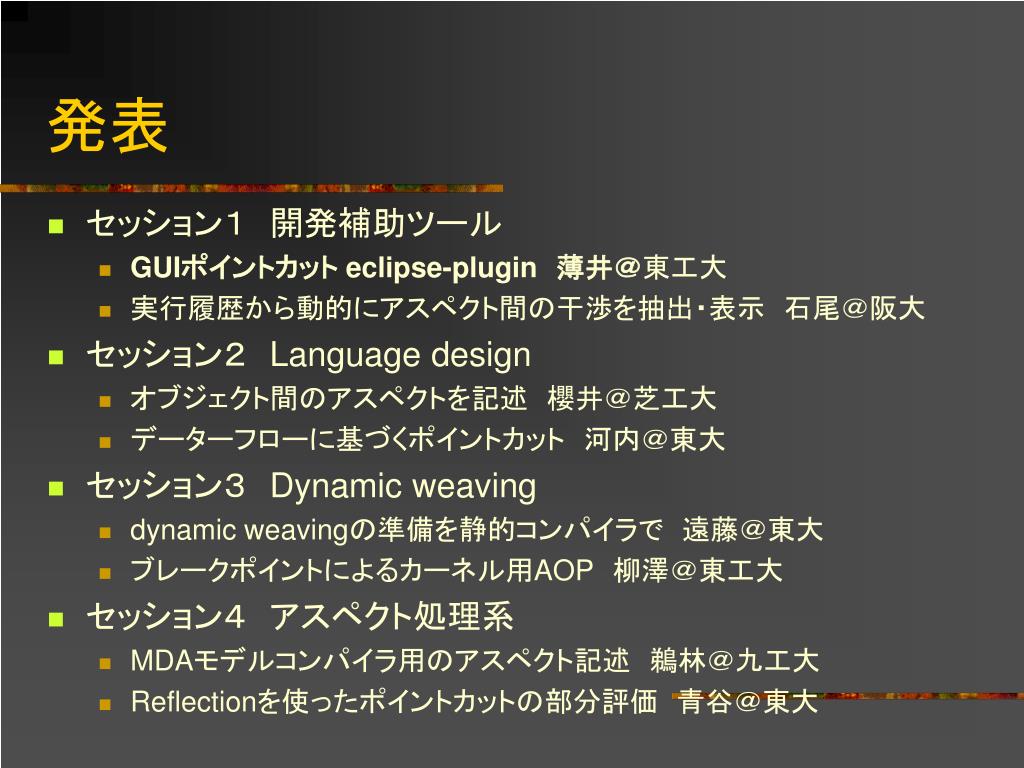 発表

セッション１　開発補助ツール

GUIポイントカット eclipse-plugin　薄井＠東工大

実行履歴から動的にアスペクト間の干渉を抽出・表示　石尾＠阪大

セッション２　Language design

オブジェクト間のアスペクトを記述　櫻井＠芝工大

データーフローに基づくポイントカット　河内＠東大

セッション３　Dynamic weaving

dynamic weavingの準備を静的コンパイラで　遠藤＠東大

ブレークポイントによるカーネル用AOP　柳澤＠東工大

セッション４　アスペクト処理系

MDAモデルコンパイラ用のアスペクト記述　鵜林＠九工大

Reflectionを使ったポイントカットの部分評価　青谷＠東大